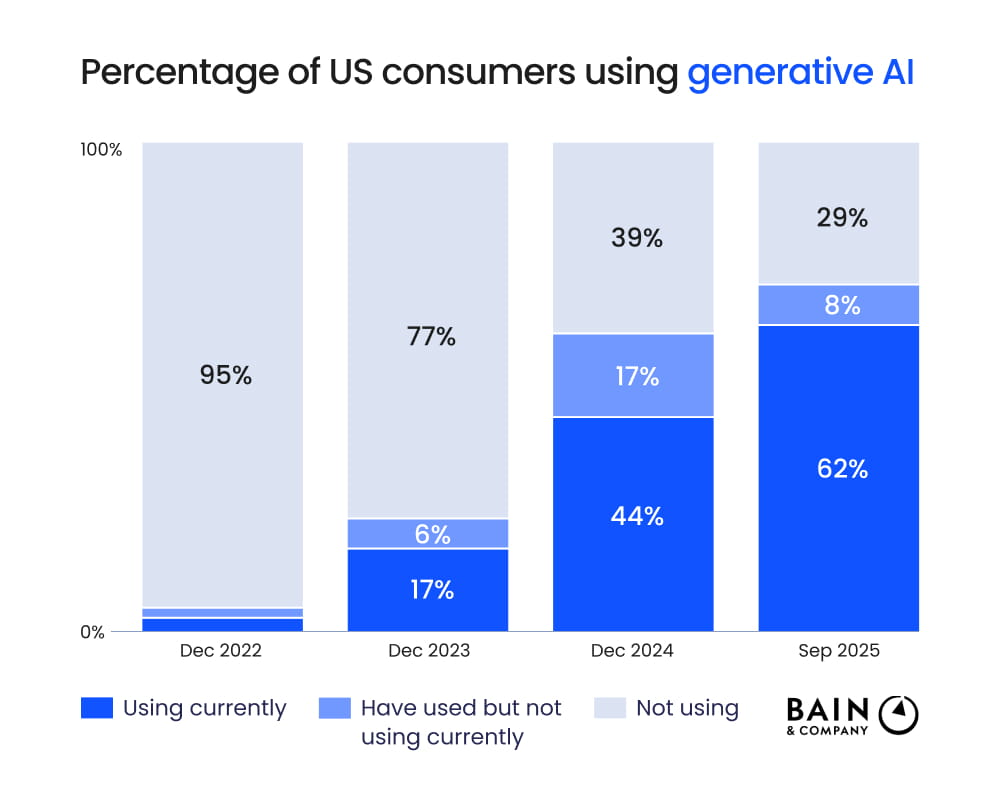 Percentage of US consumers using generative AI

100%

0%

95%

77%

6%

17%

39%

17%

44%

29%

8%

62%

Dec 2022

Dec 2023

Dec 2024

Sep 2025

Using currently

Have used but not using currently

Not using

BAIN & COMPANY